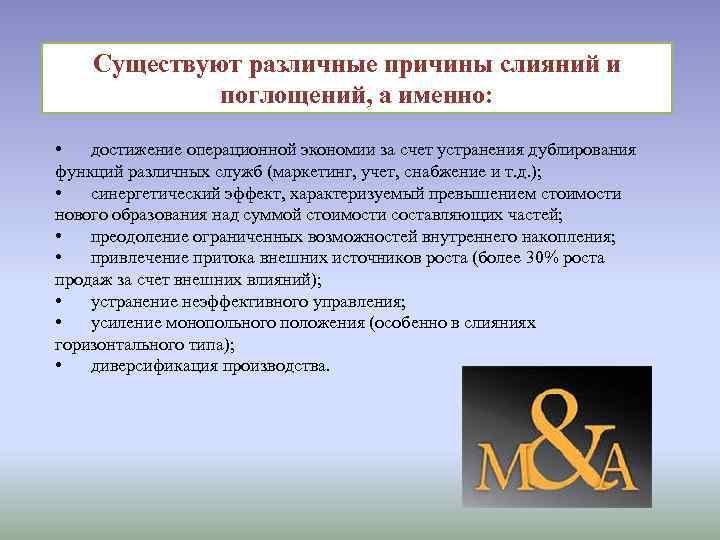 Существуют различные причины слияний и поглощений, а именно:

• достижение операционной экономии за счет устранения дублирования функций различных служб (маркетинг, учет, снабжение и т.д.);
• синергетический эффект, характеризуемый превышением стоимости нового образования над суммой стоимости составляющих частей;
• преодоление ограниченных возможностей внутреннего накопления;
• привлечение притока внешних источников роста (более 30% роста продаж за счет внешних влияний);
• устранение неэффективного управления;
• усиление монопольного положения (особенно в слияниях горизонтального типа);
• диверсификация производства.

M&A